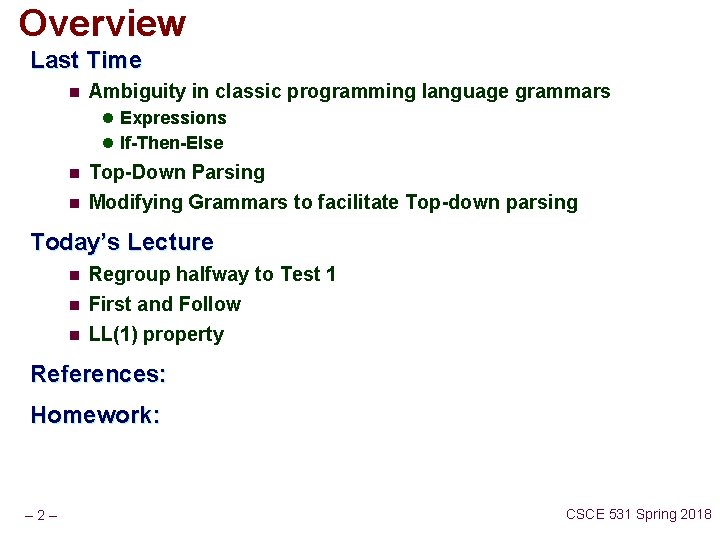 Overview

Last Time

- Ambiguity in classic programming language grammars
  - Expressions
  - If-Then-Else
- Top-Down Parsing
- Modifying Grammars to facilitate Top-down parsing

Today's Lecture

- Regroup halfway to Test 1
- First and Follow
- LL(1) property

References:

Homework:

– 2 –

CSCE 531 Spring 2018